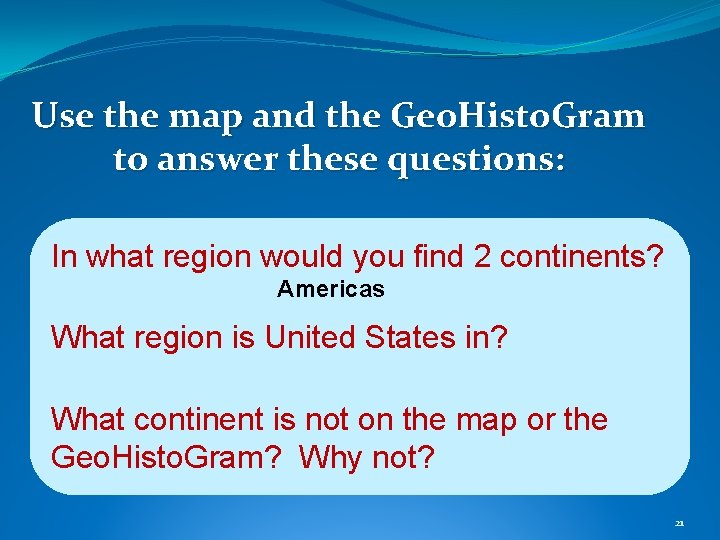 Use the map and the GeoHistoGram to answer these questions:

In what region would you find 2 continents?

Americas

What region is United States in?

What continent is not on the map or the GeoHistoGram? Why not?

21